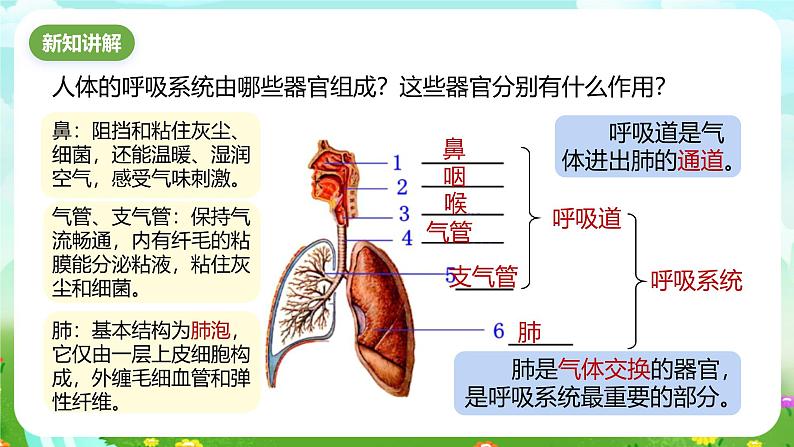 新知讲解

人体的呼吸系统由哪些器官组成？这些器官分别有什么作用？

鼻：阻挡和粘住灰尘、细菌，还能温暖、湿润空气，感受气味刺激。

气管、支气管：保持气流畅通，内有纤毛的粘膜能分泌粘液，粘住灰尘和细菌。

肺：基本结构为肺泡，它仅由一层上皮细胞构成，外缠毛细血管和弹性纤维。

1 鼻
2 咽
3 喉
4 气管
5 支气管
6 肺

呼吸道

呼吸系统

呼吸道是气体进出肺的通道。

肺是气体交换的器官，是呼吸系统最重要的部分。